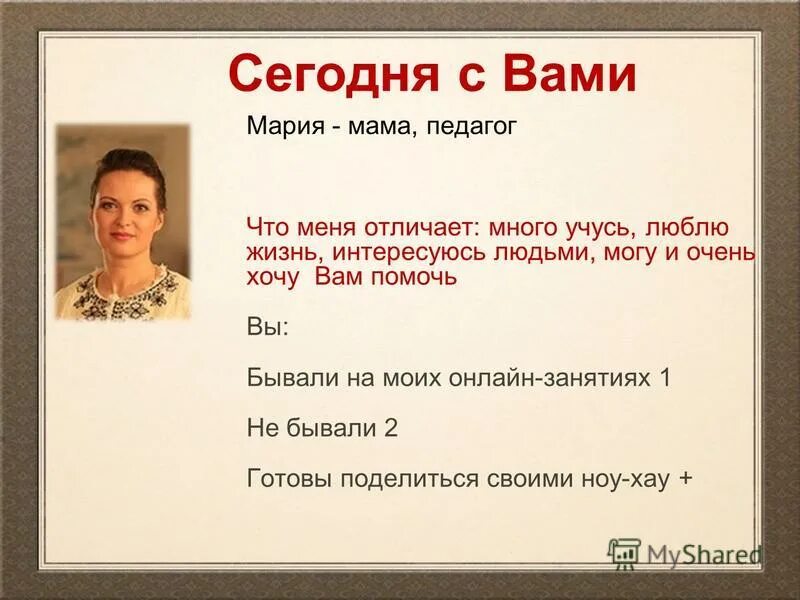 Сегодня с Вами

Мария - мама, педагог

Что меня отличает: много учусь, люблю жизнь, интересуюсь людьми, могу и очень хочу Вам помочь

Вы:

Бывали на моих онлайн-занятиях 1

Не бывали 2

Готовы поделиться своими ноу-хау +

MyShared